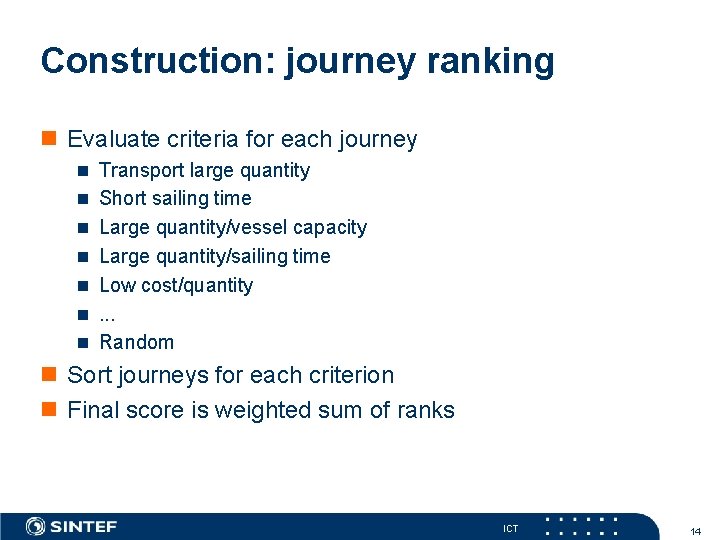 Construction: journey ranking

Evaluate criteria for each journey

Transport large quantity

Short sailing time

Large quantity/vessel capacity

Large quantity/sailing time

Low cost/quantity

...

Random

Sort journeys for each criterion

Final score is weighted sum of ranks

SINTEF

ICT

14